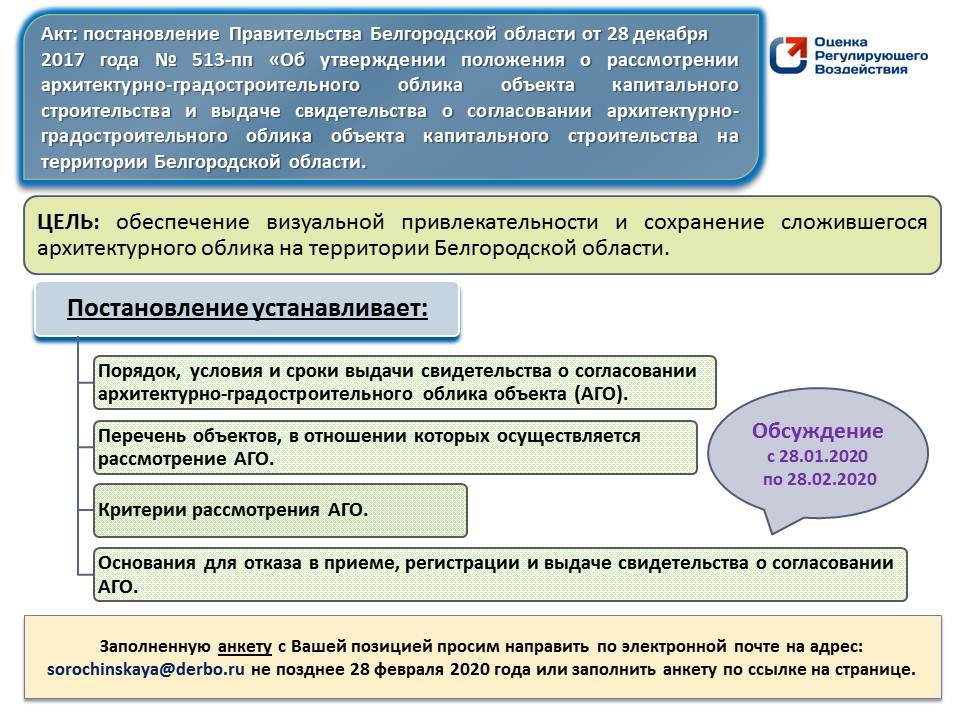 Акт: постановление Правительства Белгородской области от 28 декабря 2017 года № 513-пп «Об утверждении положения о рассмотрении архитектурно-градостроительного облика объекта капитального строительства и выдаче свидетельства о согласовании архитектурно-градостроительного облика объекта капитального строительства на территории Белгородской области.

Оценка Регулирующего Воздействия

ЦЕЛЬ: обеспечение визуальной привлекательности и сохранение сложившегося архитектурного облика на территории Белгородской области.

Постановление устанавливает:

Порядок, условия и сроки выдачи свидетельства о согласовании архитектурно-градостроительного облика объекта (АГО).

Перечень объектов, в отношении которых осуществляется рассмотрение АГО.

Критерии рассмотрения АГО.

Основания для отказа в приеме, регистрации и выдаче свидетельства о согласовании АГО.

Обсуждение
с 28.01.2020
по 28.02.2020

Заполненную анкету с Вашей позицией просим направить по электронной почте на адрес: sorochinskaya@derbo.ru не позднее 28 февраля 2020 года или заполнить анкету по ссылке на странице.